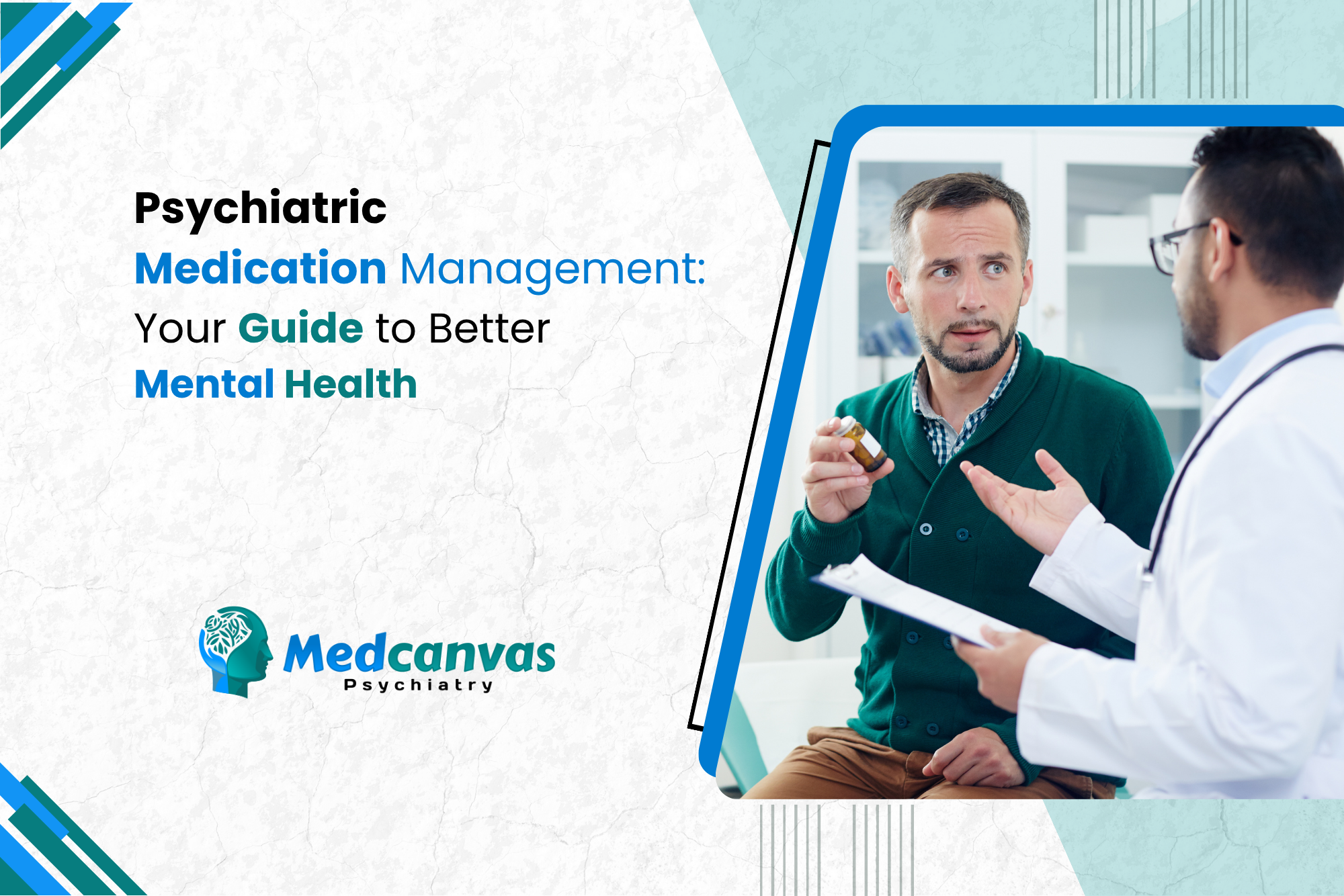 Psychiatric
Medication Management:
Your Guide to Better
Mental Health

Medcanvas
Psychiatry